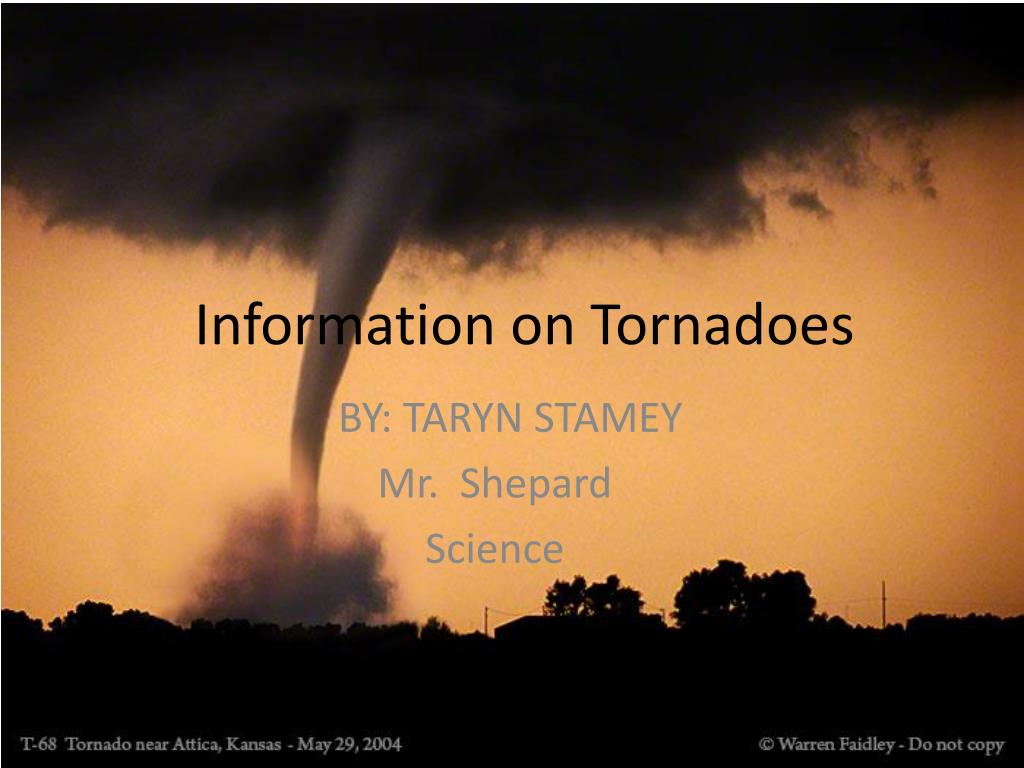 Information on Tornadoes

BY: TARYN STAMEY
Mr. Shepard
Science

T-68 Tornado near Attica, Kansas - May 29, 2004

© Warren Faidley - Do not copy